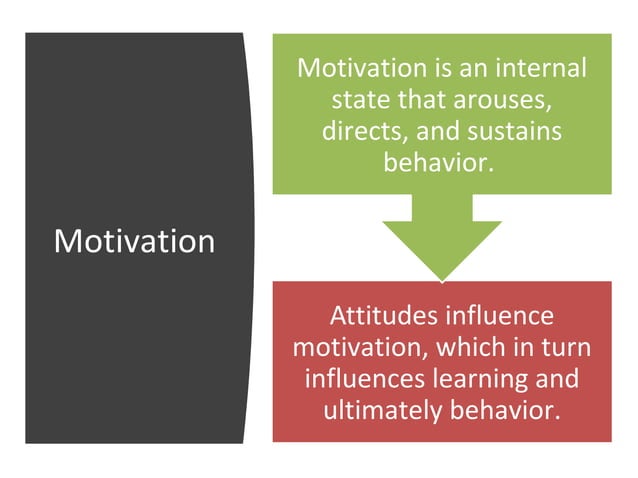 Motivation

Motivation is an internal state that arouses, directs, and sustains behavior.

Attitudes influence motivation, which in turn influences learning and ultimately behavior.